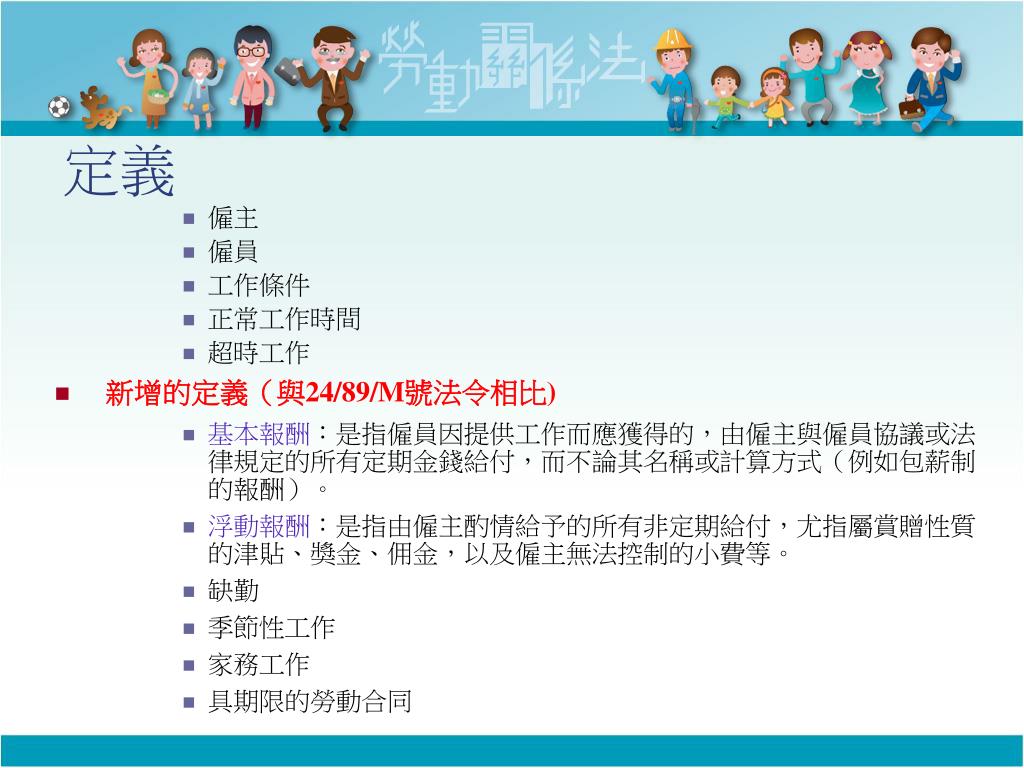 勞動關係法

定義

- 僱主
- 僱員
- 工作條件
- 正常工作時間
- 超時工作

- 新增的定義（與24/89/M號法令相比)
  - 基本報酬：是指僱員因提供工作而應獲得的，由僱主與僱員協議或法律規定的所有定期金錢給付，而不論其名稱或計算方式（例如包薪制的報酬）。
  - 浮動報酬：是指由僱主酌情給予的所有非定期給付，尤指屬賞贈性質的津貼、獎金、佣金，以及僱主無法控制的小費等。
  - 缺勤
  - 季節性工作
  - 家務工作
  - 具期限的勞動合同